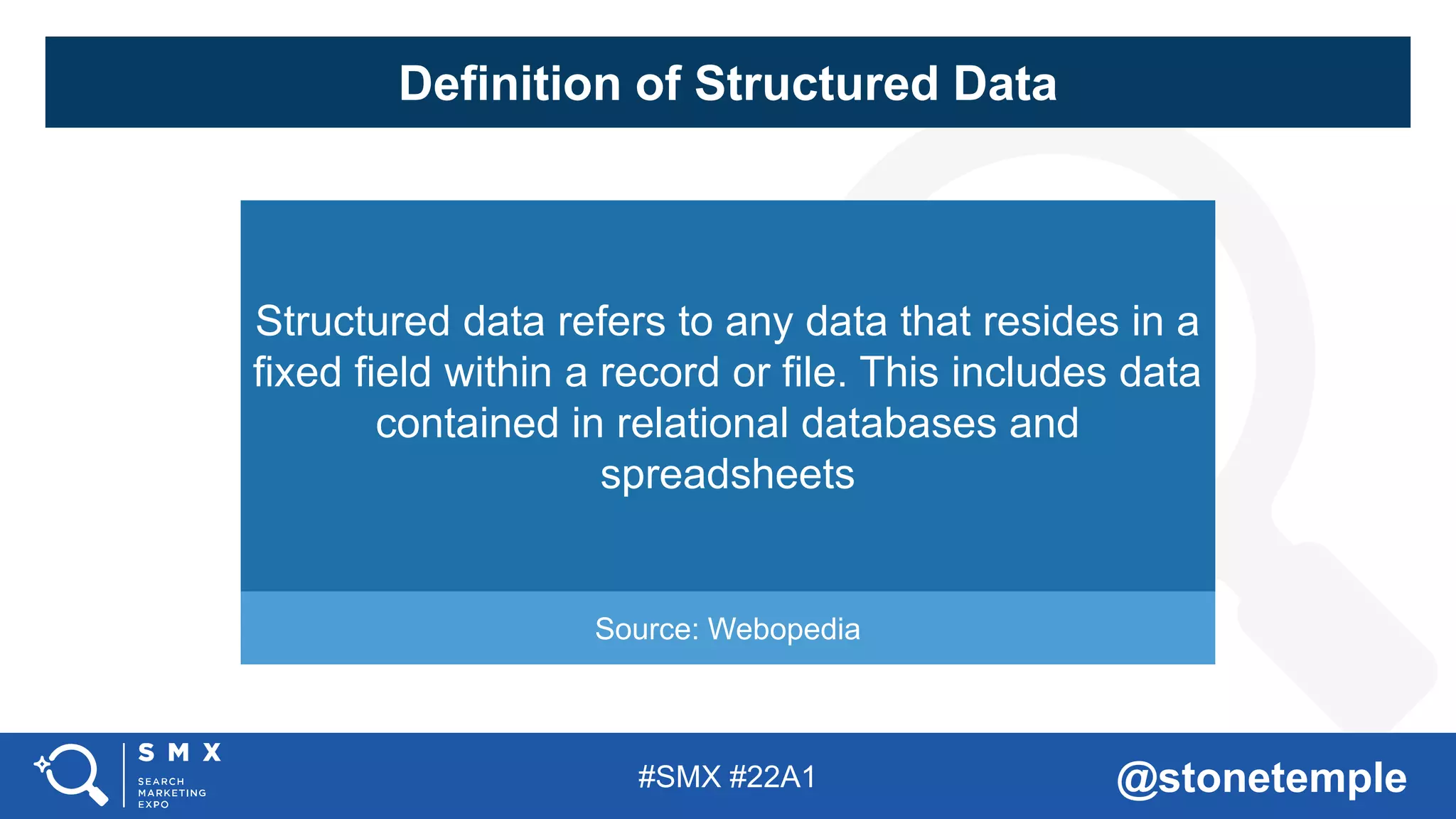 Definition of Structured Data

Structured data refers to any data that resides in a fixed field within a record or file. This includes data contained in relational databases and spreadsheets

Source: Webopedia

SMX
SEARCH MARKETING EXPO

#SMX #22A1

@stonetemple